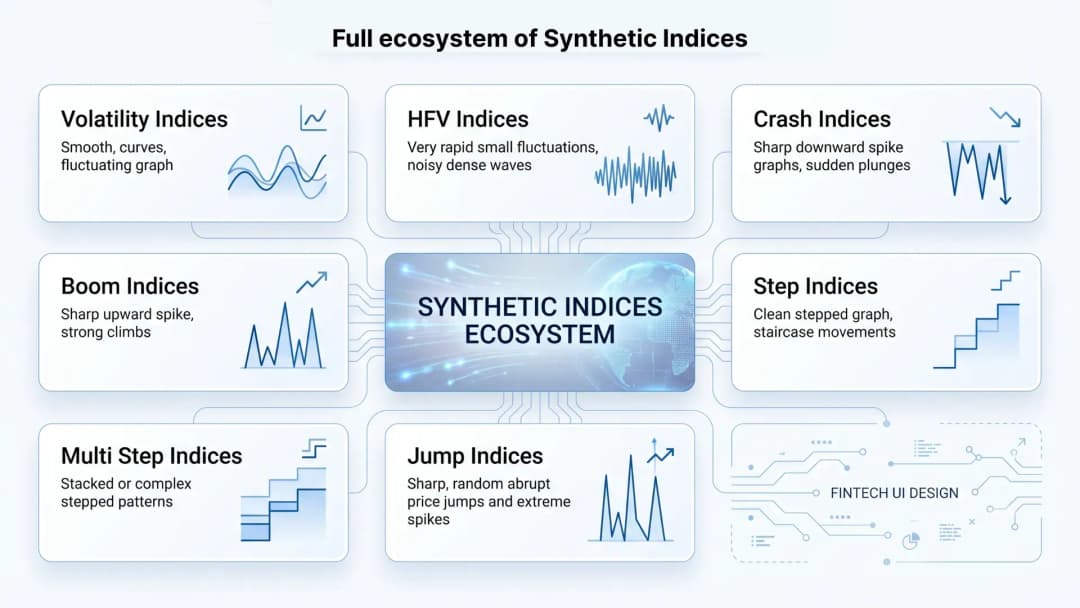 Full ecosystem of Synthetic Indices

Volatility Indices

Smooth, curves, fluctuating graph

HFV Indices

Very rapid small fluctuations, noisy dense waves

Crash Indices

Sharp downward spike graphs, sudden plunges

Boom Indices

Sharp upward spike, strong climbs

SYNTHETIC INDICES ECOSYSTEM

Step Indices

Clean stepped graph, staircase movements

Multi Step Indices

Stacked or complex stepped patterns

Jump Indices

Sharp, random abrupt price jumps and extreme spikes

FINTECH UI DESIGN